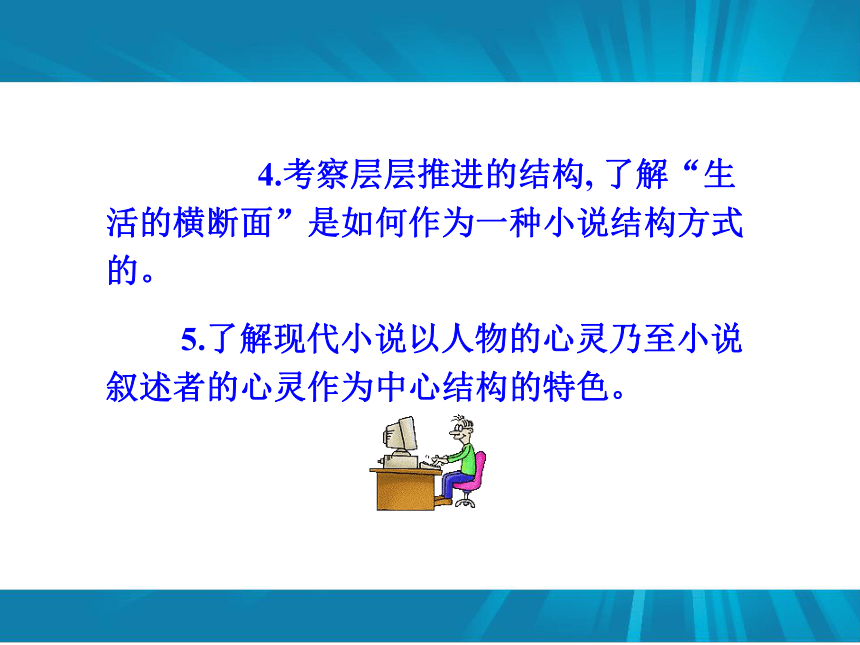 4.考察层层推进的结构, 了解“生活的横断面”是如何作为一种小说结构方式的。

5.了解现代小说以人物的心灵乃至小说叙述者的心灵作为中心结构的特色。